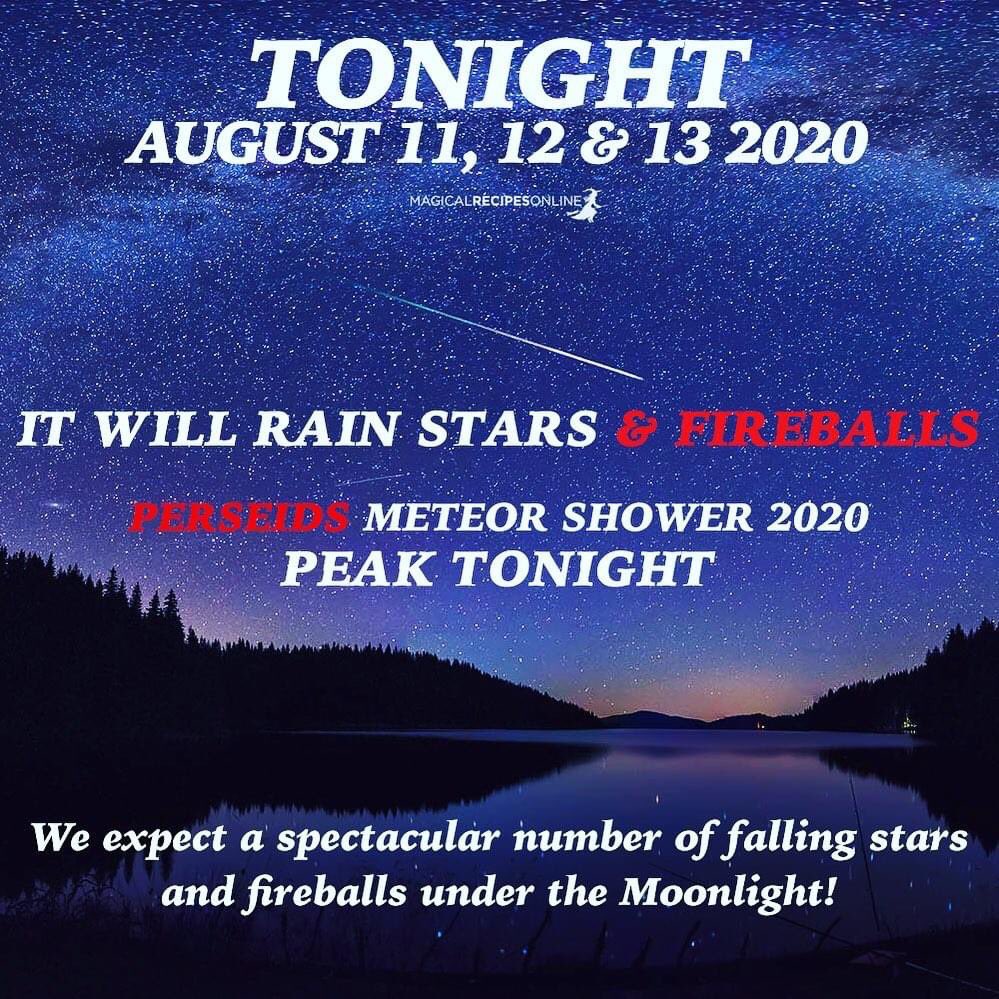 TONIGHT
AUGUST 11, 12 & 13 2020

MAGICALRECIPESONLINE

IT WILL RAIN STARS & FIREBALLS

PERSEIDS METEOR SHOWER 2020
PEAK TONIGHT

We expect a spectacular number of falling stars and fireballs under the Moonlight!